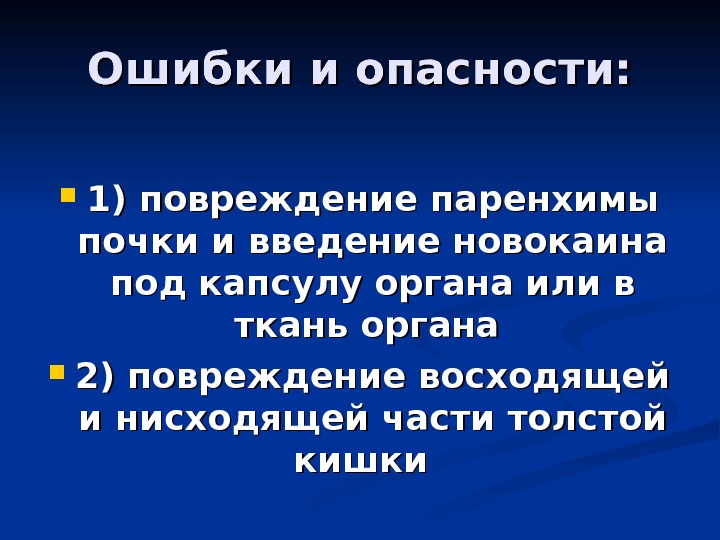 Ошибки и опасности:

1) повреждение паренхимы почки и введение новокаина под капсулу органа или в ткань органа

2) повреждение восходящей и нисходящей части толстой кишки